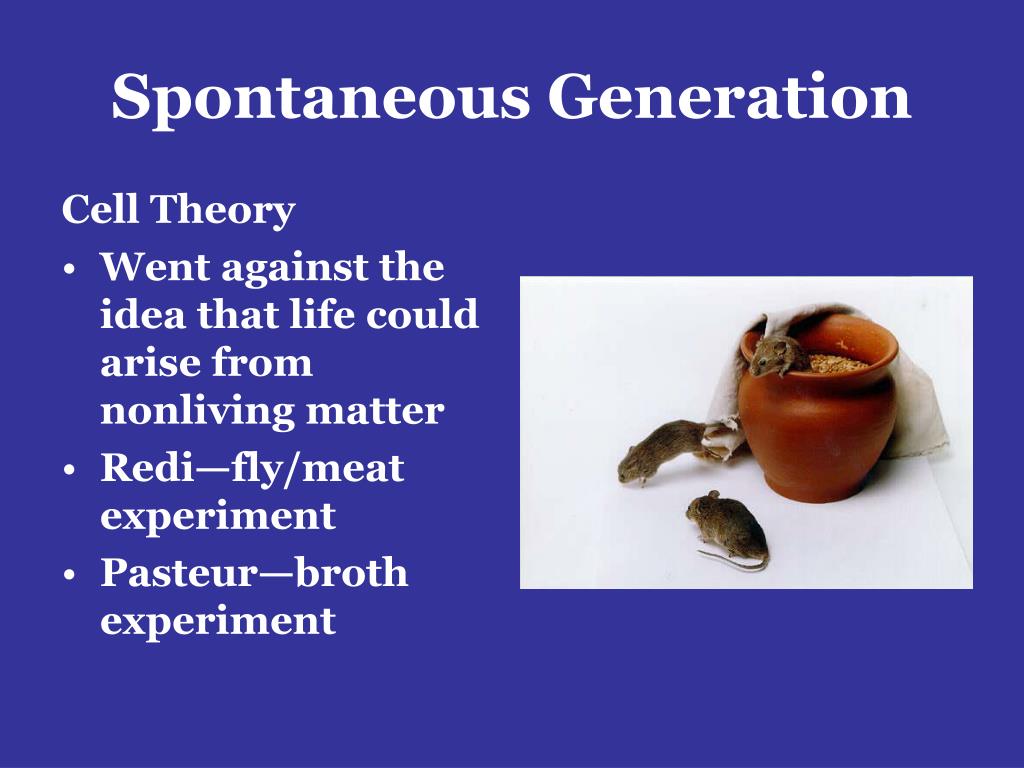 Spontaneous Generation

Cell Theory

• Went against the idea that life could arise from nonliving matter
• Redi—fly/meat experiment
• Pasteur—broth experiment